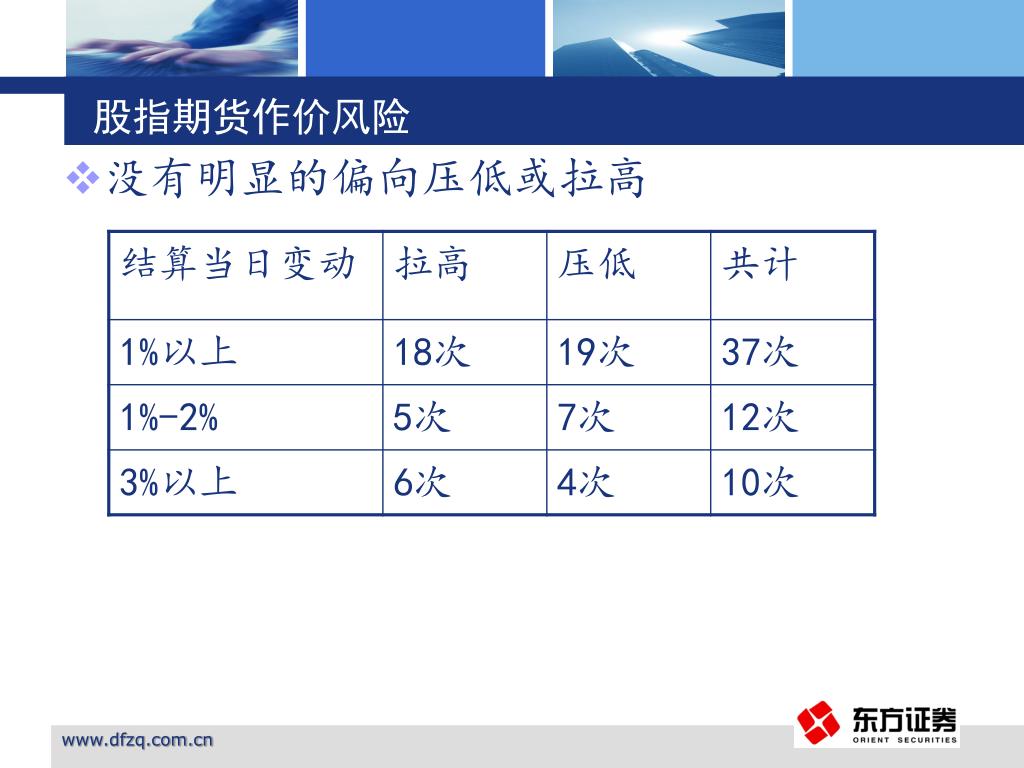 股指期货作价风险

没有明显的偏向压低或拉高

| 结算当日变动 | 拉高 | 压低 | 共计 |
|---|---|---|---|
| 1%以上 | 18次 | 19次 | 37次 |
| 1%-2% | 5次 | 7次 | 12次 |
| 3%以上 | 6次 | 4次 | 10次 |

www.dfzq.com.cn

东方证券
ORIENT SECURITIES